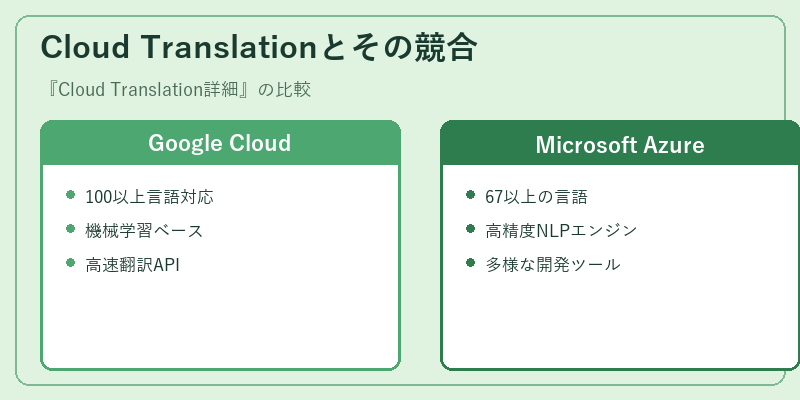 Cloud Translationとその競合

『Cloud Translation詳細』の比較

Google Cloud

- 100以上言語対応
- 機械学習ベース
- 高速翻訳API

Microsoft Azure

- 67以上の言語
- 高精度NLPエンジン
- 多様な開発ツール